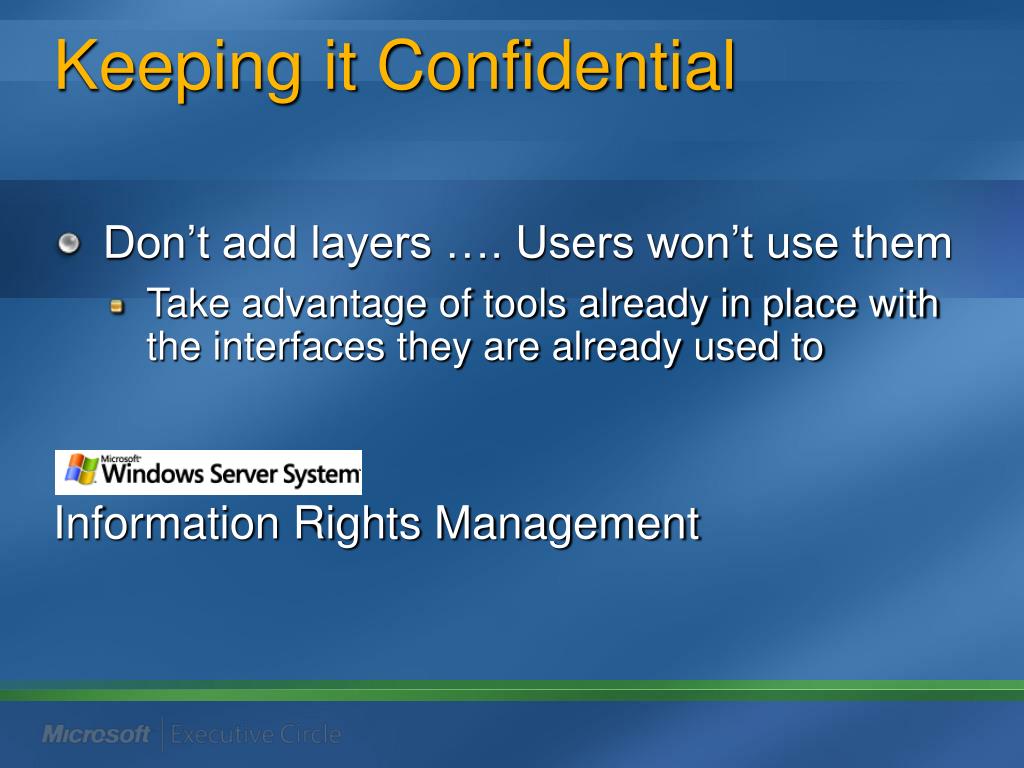 Keeping it Confidential

Don’t add layers …. Users won’t use them

Take advantage of tools already in place with the interfaces they are already used to

Microsoft Windows Server System

Information Rights Management

Microsoft | Executive Circle